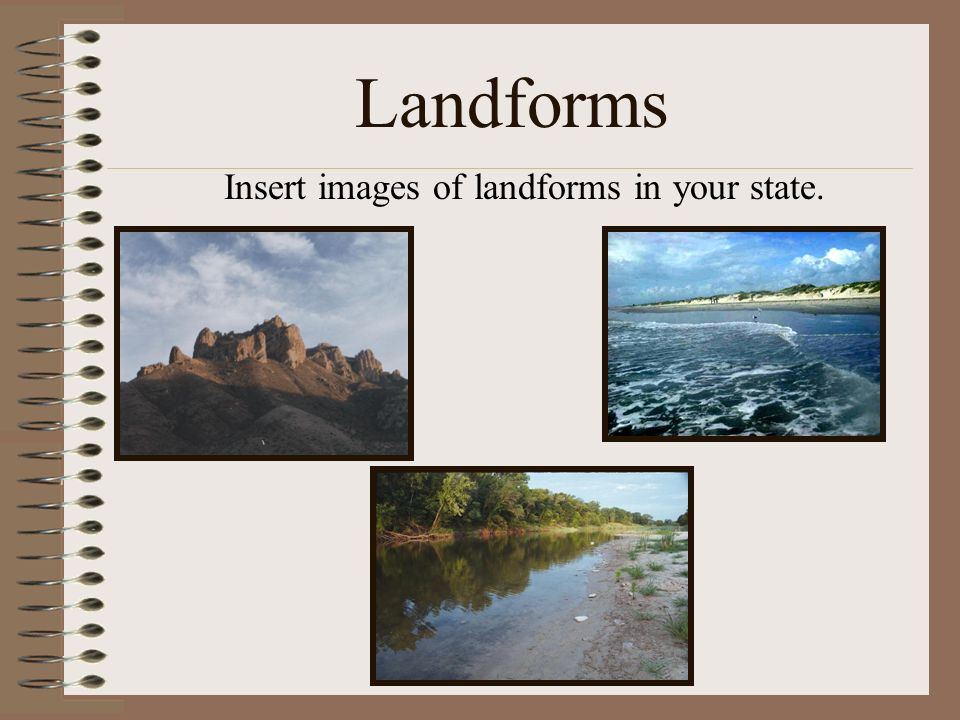 Landforms

Insert images of landforms in your state.